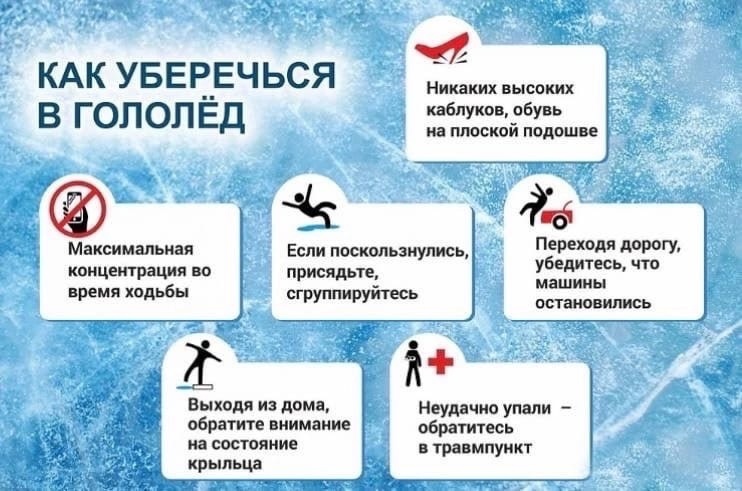 КАК УБЕРЕЧЬСЯ В ГОЛОЛЁД

Никаких высоких каблуков, обувь на плоской подошве

Максимальная концентрация во время ходьбы

Если поскользнулись, присядьте, сгруппируйтесь

Переходя дорогу, убедитесь, что машины остановились

Выходя из дома, обратите внимание на состояние крыльца

Неудачно упали – обратитесь в травмпункт